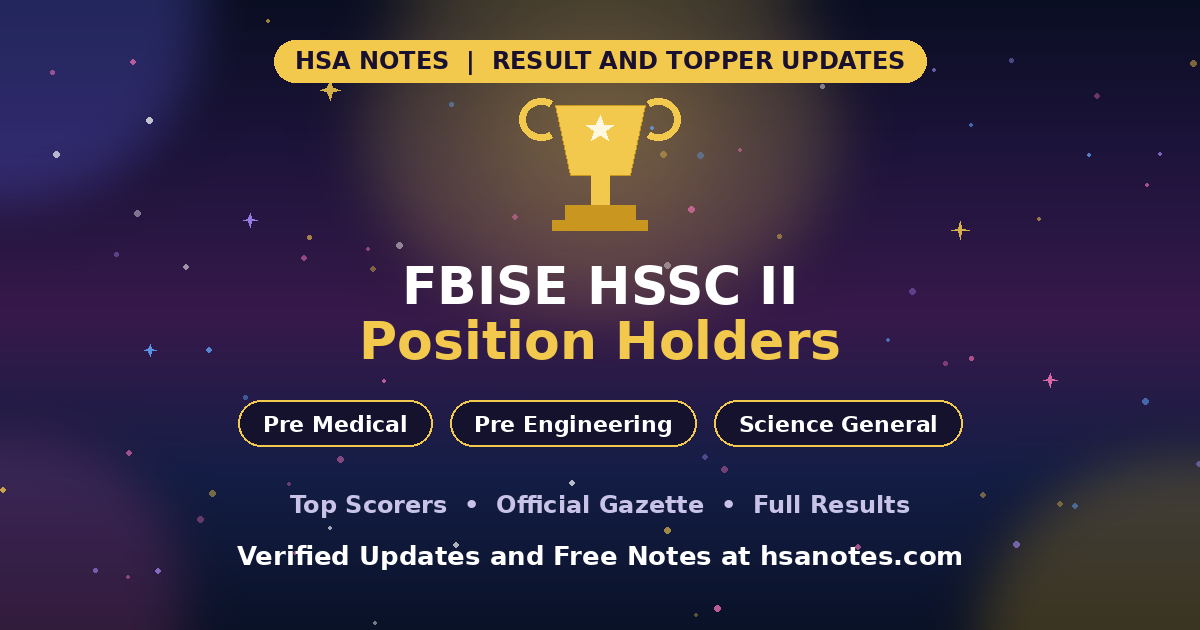 HSA NOTES | RESULT AND TOPPER UPDATES

FBISE HSSC II
Position Holders

Pre Medical

Pre Engineering

Science General

Top Scorers • Official Gazette • Full Results

Verified Updates and Free Notes at hsanotes.com